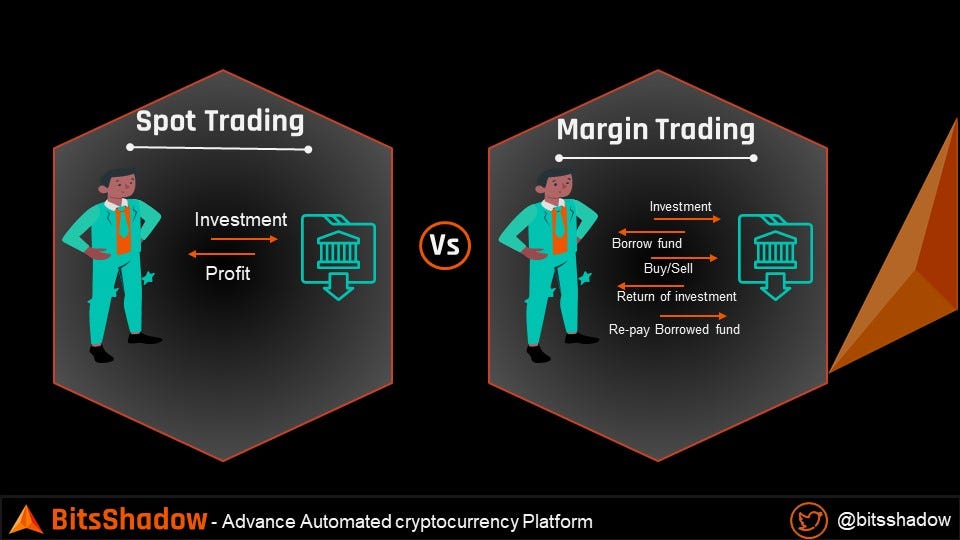 Spot Trading

Investment

Profit

Vs

Margin Trading

Investment

Borrow fund

Buy/Sell

Return of investment

Re-pay Borrowed fund

BitsShadow - Advance Automated cryptocurrency Platform

@bitsshadow